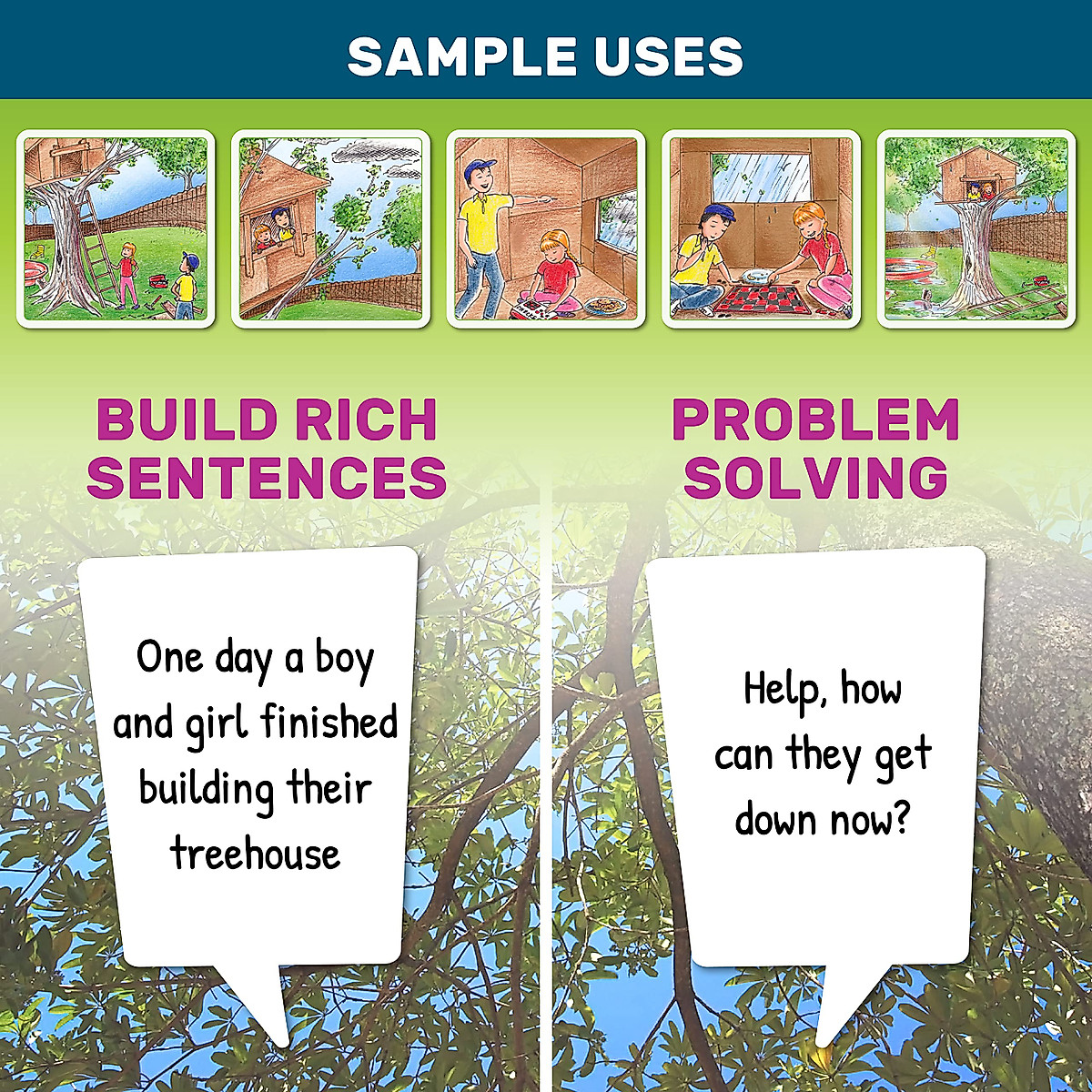 SAMPLE USES

BUILD RICH SENTENCES

One day a boy and girl finished building their treehouse

PROBLEM SOLVING

Help, how can they get down now?